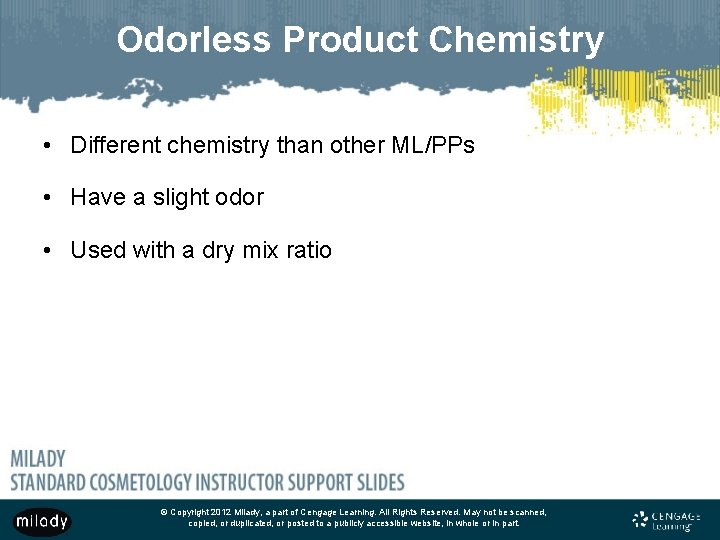 Odorless Product Chemistry

• Different chemistry than other ML/PPs

• Have a slight odor

• Used with a dry mix ratio

MILADY
STANDARD COSMETOLOGY INSTRUCTOR SUPPORT SLIDES

milady

© Copyright 2012 Milady, a part of Cengage Learning. All Rights Reserved. May not be scanned, copied, or duplicated, or posted to a publicly accessible website, in whole or in part.

CENGAGE Learning